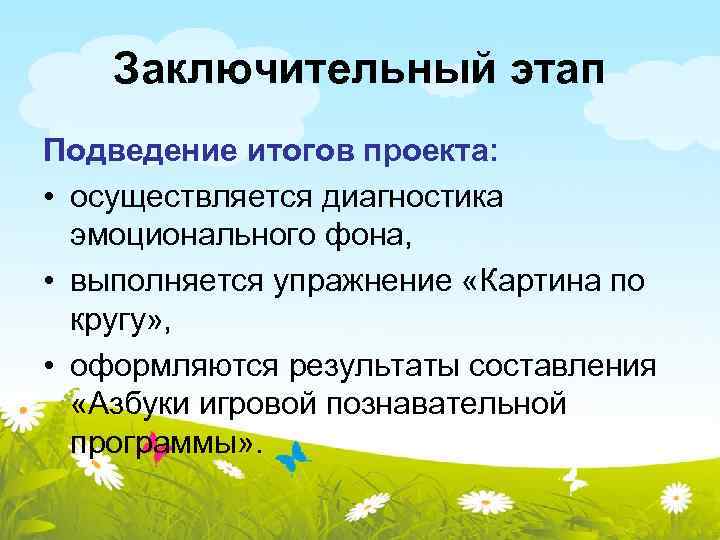 Заключительный этап

Подведение итогов проекта:

• осуществляется диагностика эмоционального фона,

• выполняется упражнение «Картина по кругу»,

• оформляются результаты составления «Азбуки игровой познавательной программы».